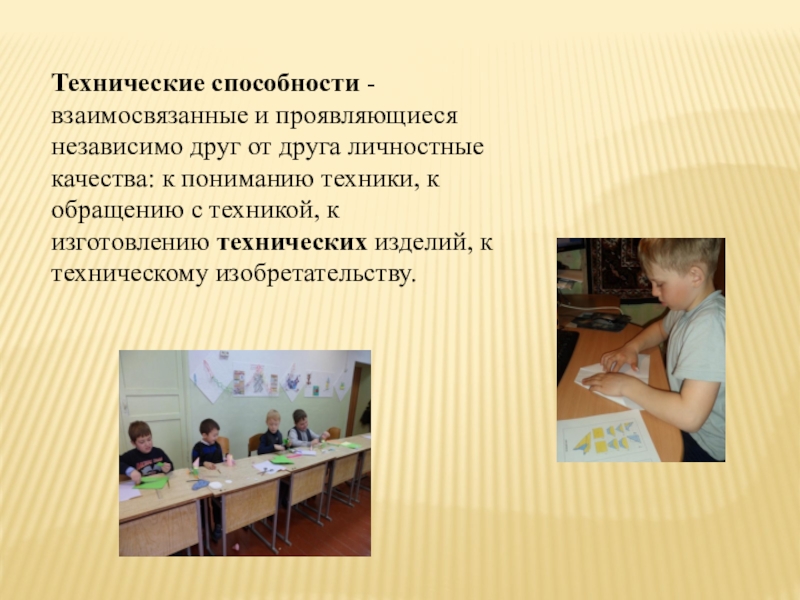 Технические способности - взаимосвязанные и проявляющиеся независимо друг от друга личностные качества: к пониманию техники, к обращению с техникой, к изготовлению технических изделий, к техническому изобретательству.